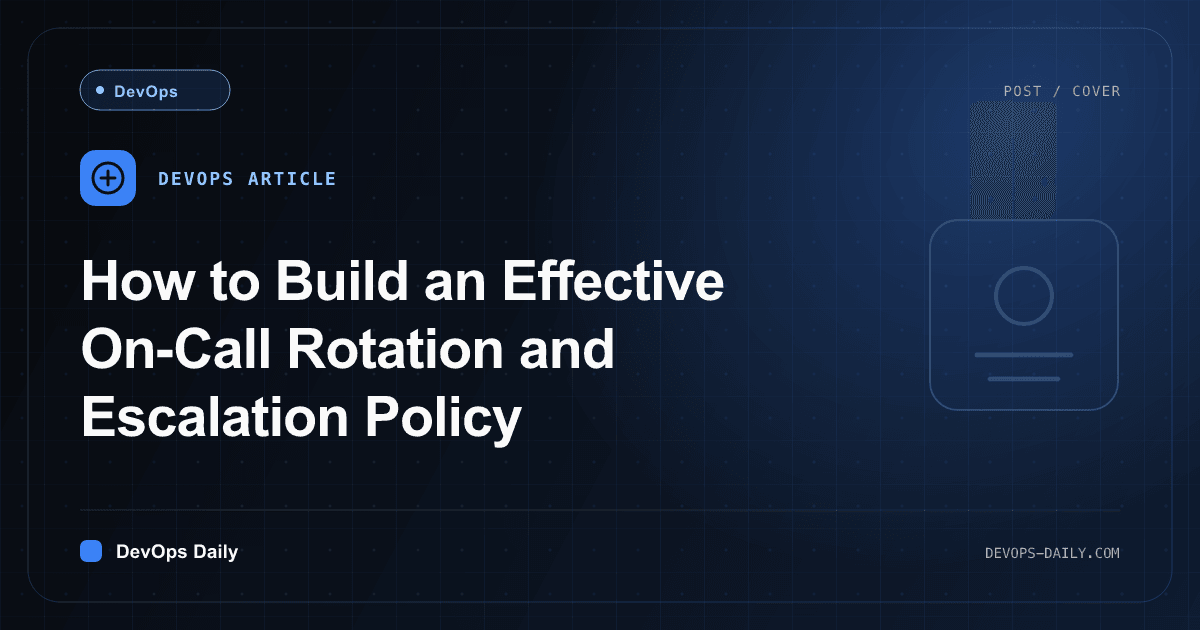 DevOps

POST / COVER

DEVOPS ARTICLE

How to Build an Effective On-Call Rotation and Escalation Policy

DevOps Daily

DEVOPS-DAILY.COM